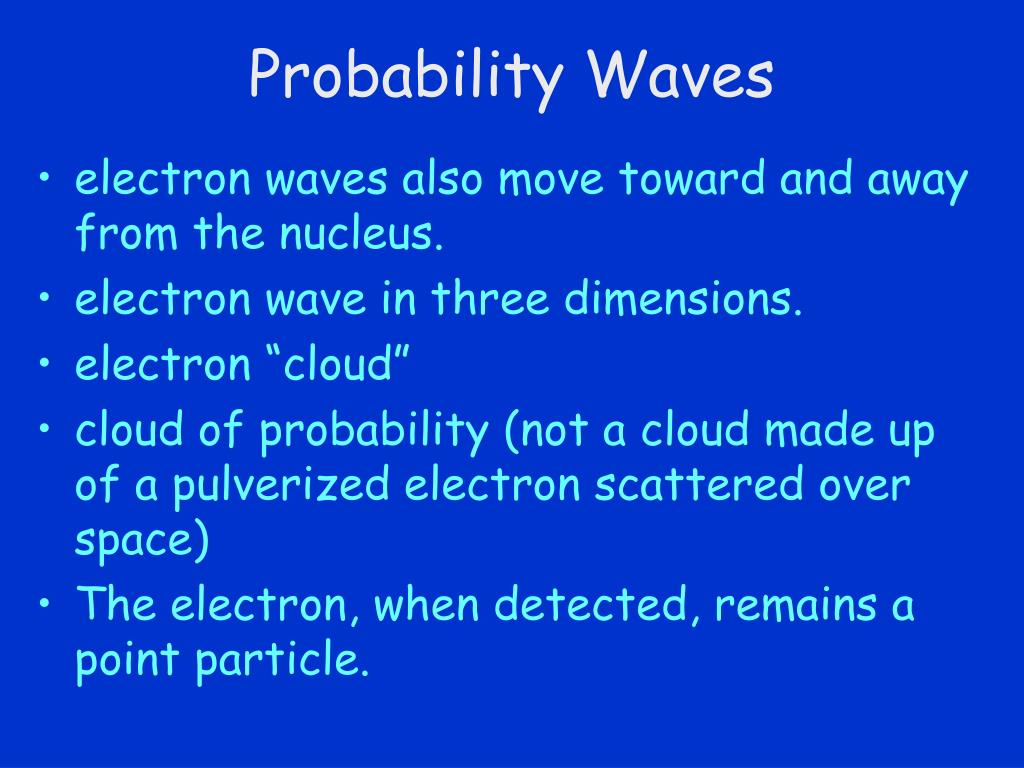 Probability Waves

• electron waves also move toward and away from the nucleus.
• electron wave in three dimensions.
• electron “cloud”
• cloud of probability (not a cloud made up of a pulverized electron scattered over space)
• The electron, when detected, remains a point particle.